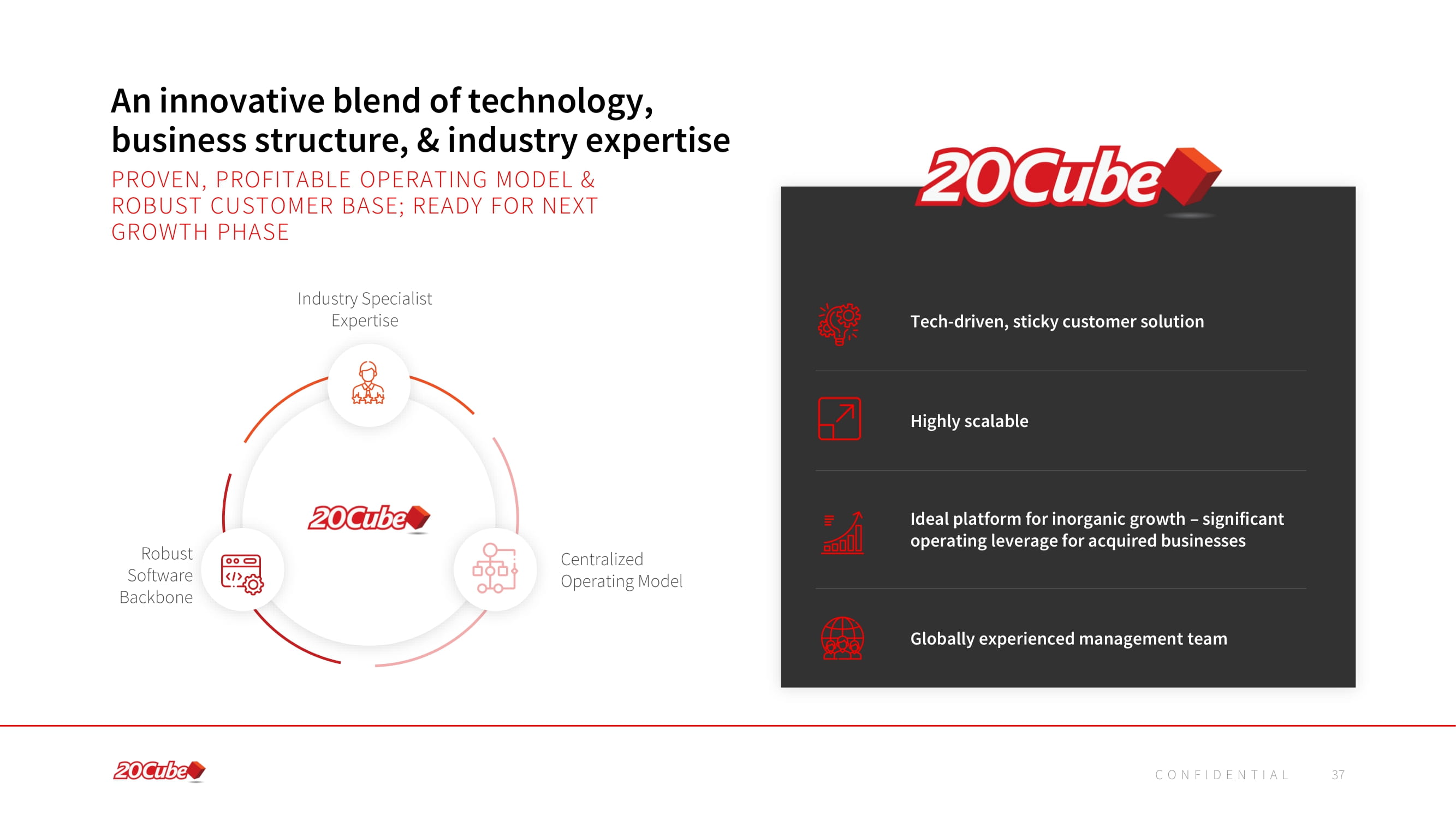 An innovative blend of technology, business structure, & industry expertise

PROVEN, PROFITABLE OPERATING MODEL & ROBUST CUSTOMER BASE; READY FOR NEXT GROWTH PHASE

Industry Specialist Expertise

20Cube

Robust Software Backbone

Centralized Operating Model

20Cube

Tech-driven, sticky customer solution

Highly scalable

Ideal platform for inorganic growth – significant operating leverage for acquired businesses

Globally experienced management team

20Cube

CONFIDENTIAL 37